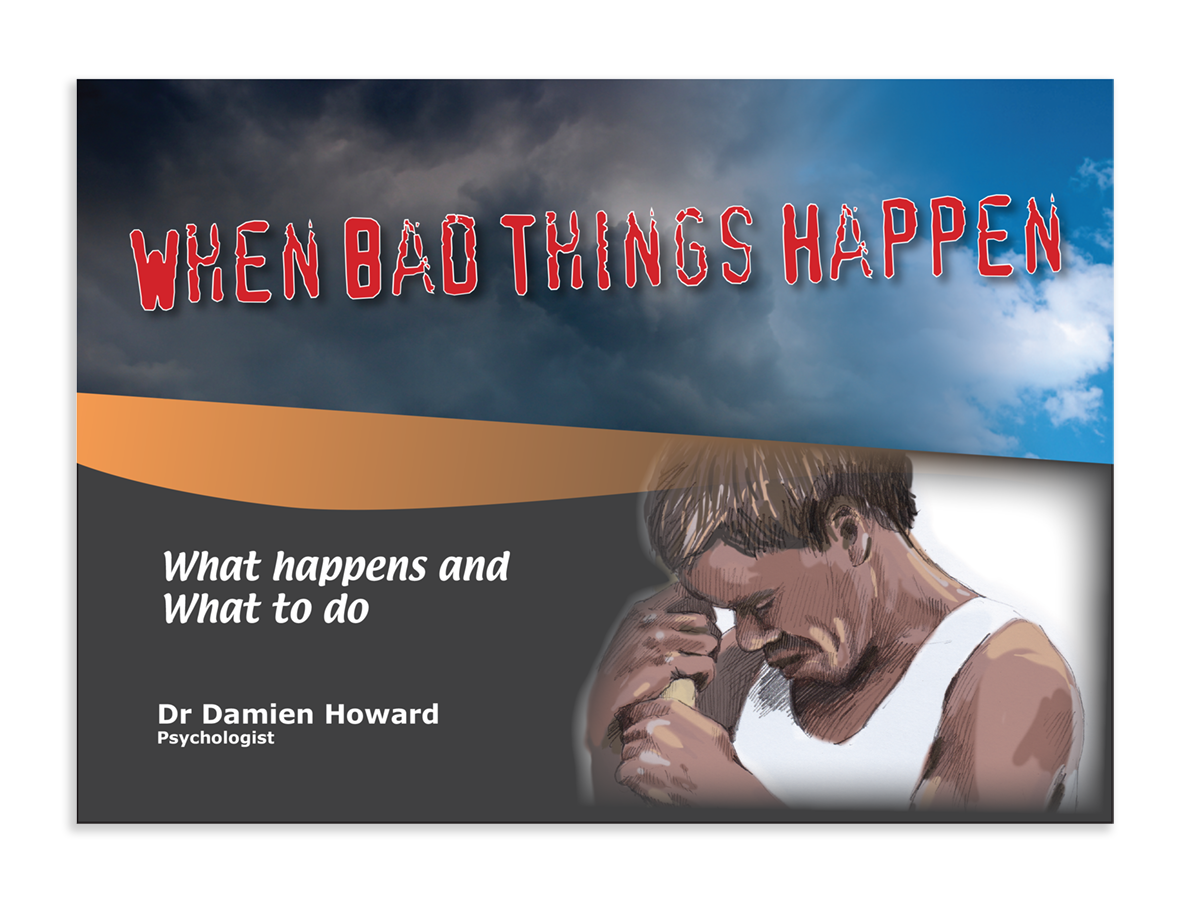 WHEN BAD THINGS HAPPEN

What happens and
What to do

Dr Damien Howard
Psychologist